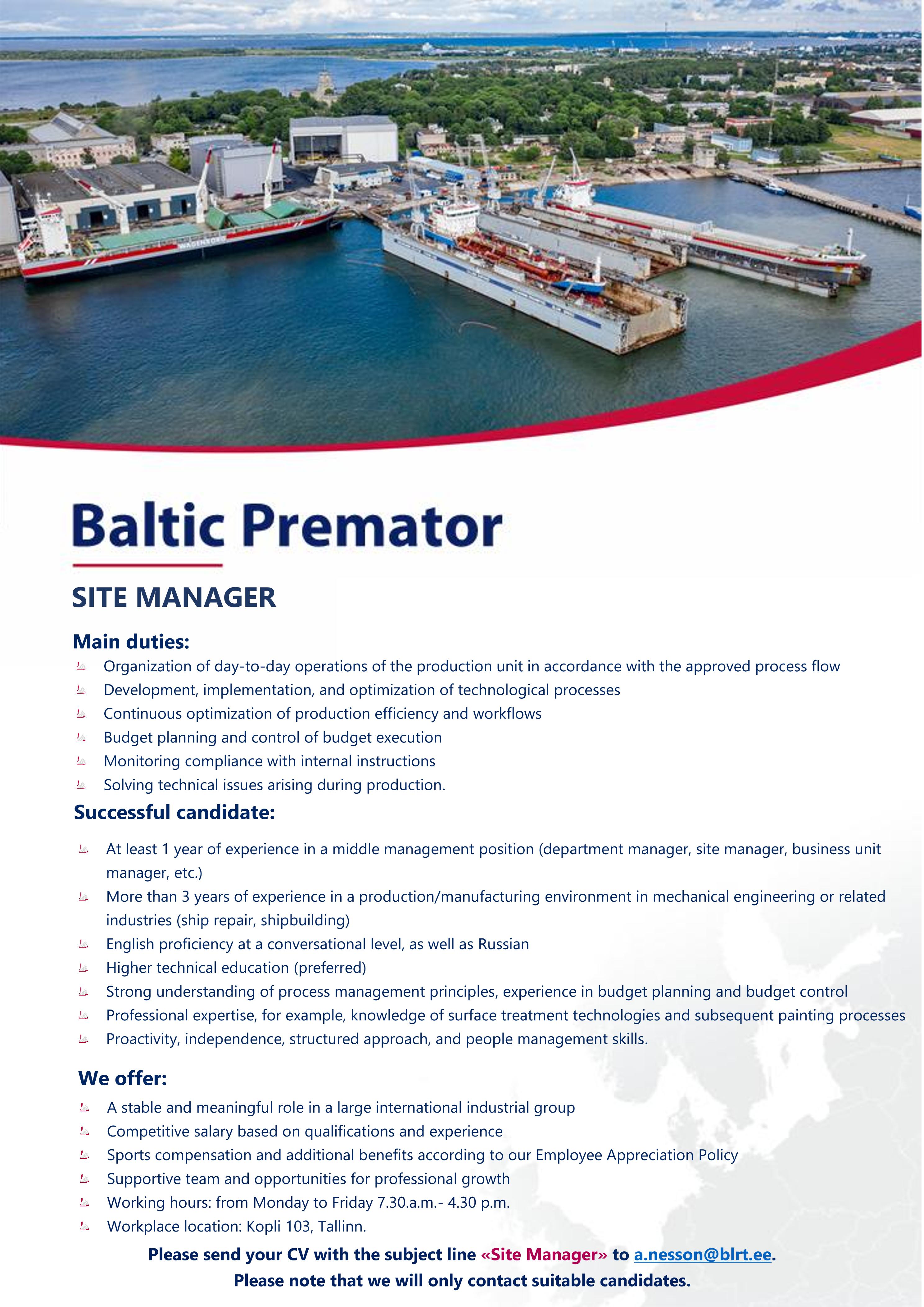 WAGENBORG

Baltic Premator

SITE MANAGER

Main duties:
Organization of day-to-day operations of the production unit in accordance with the approved process flow
Development, implementation, and optimization of technological processes
Continuous optimization of production efficiency and workflows
Budget planning and control of budget execution
Monitoring compliance with internal instructions
Solving technical issues arising during production.

Successful candidate:
At least 1 year of experience in a middle management position (department manager, site manager, business unit manager, etc.)
More than 3 years of experience in a production/manufacturing environment in mechanical engineering or related industries (ship repair, shipbuilding)
English proficiency at a conversational level, as well as Russian
Higher technical education (preferred)
Strong understanding of process management principles, experience in budget planning and budget control
Professional expertise, for example, knowledge of surface treatment technologies and subsequent painting processes
Proactivity, independence, structured approach, and people management skills.

We offer:
A stable and meaningful role in a large international industrial group
Competitive salary based on qualifications and experience
Sports compensation and additional benefits according to our Employee Appreciation Policy
Supportive team and opportunities for professional growth
Working hours: from Monday to Friday 7.30.a.m.- 4.30 p.m.
Workplace location: Kopli 103, Tallinn.

Please send your CV with the subject line «Site Manager» to a.nesson@blrt.ee.
Please note that we will only contact suitable candidates.